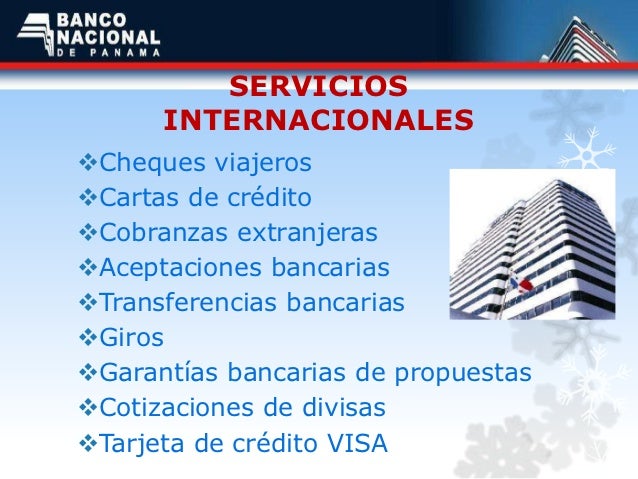 BANCO NACIONAL DE PANAMA

SERVICIOS INTERNACIONALES

❖Cheques viajeros
❖Cartas de crédito
❖Cobranzas extranjeras
❖Aceptaciones bancarias
❖Transferencias bancarias
❖Giros
❖Garantías bancarias de propuestas
❖Cotizaciones de divisas
❖Tarjeta de crédito VISA